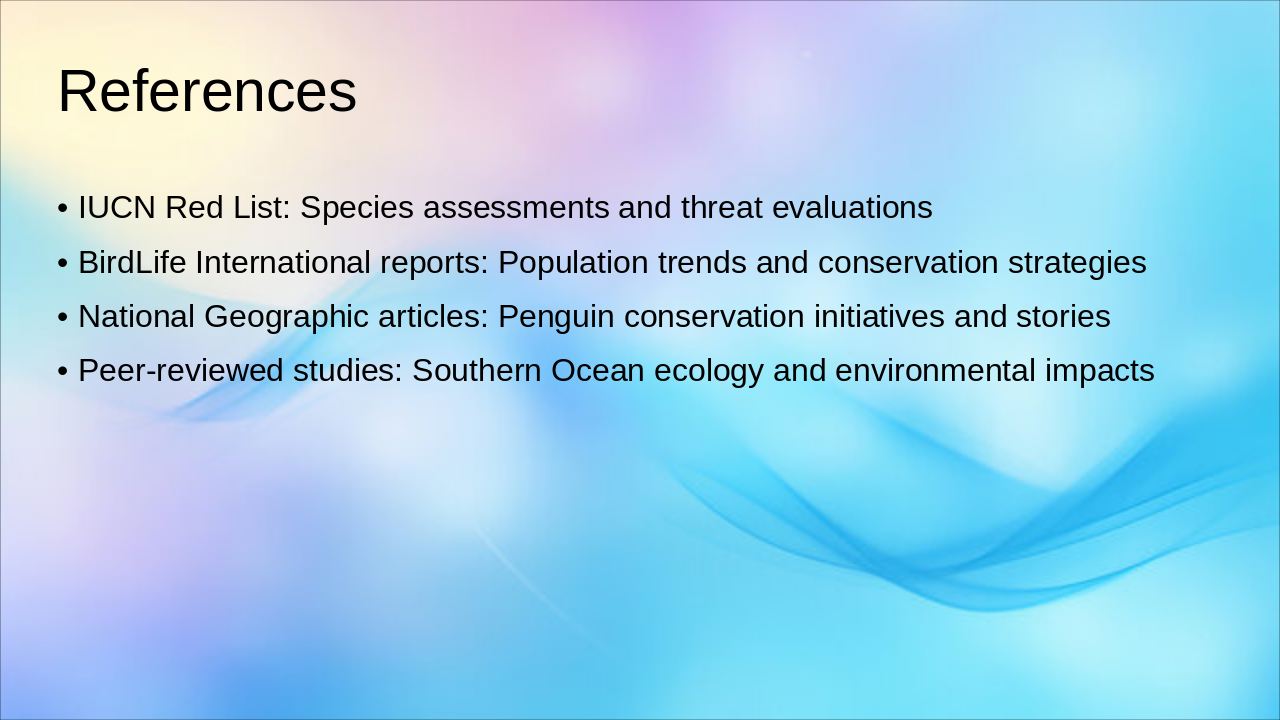 References

• IUCN Red List: Species assessments and threat evaluations
• BirdLife International reports: Population trends and conservation strategies
• National Geographic articles: Penguin conservation initiatives and stories
• Peer-reviewed studies: Southern Ocean ecology and environmental impacts